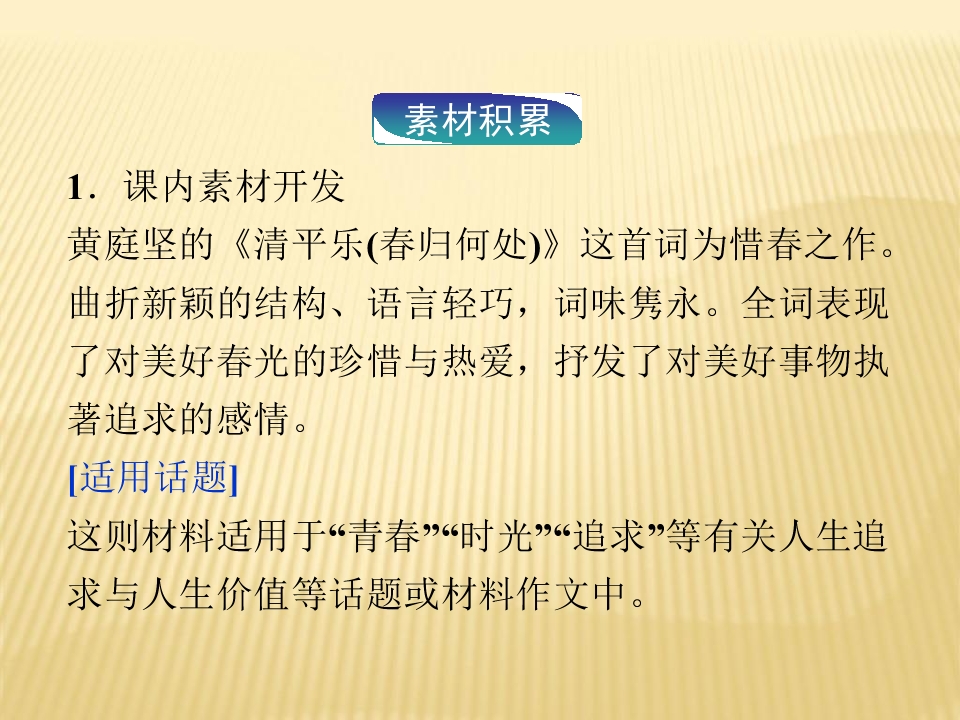 素材积累

1．课内素材开发

黄庭坚的《清平乐(春归何处)》这首词为惜春之作。曲折新颖的结构、语言轻巧，词味隽永。全词表现了对美好春光的珍惜与热爱，抒发了对美好事物执著追求的感情。

[适用话题]

这则材料适用于“青春”“时光”“追求”等有关人生追求与人生价值等话题或材料作文中。